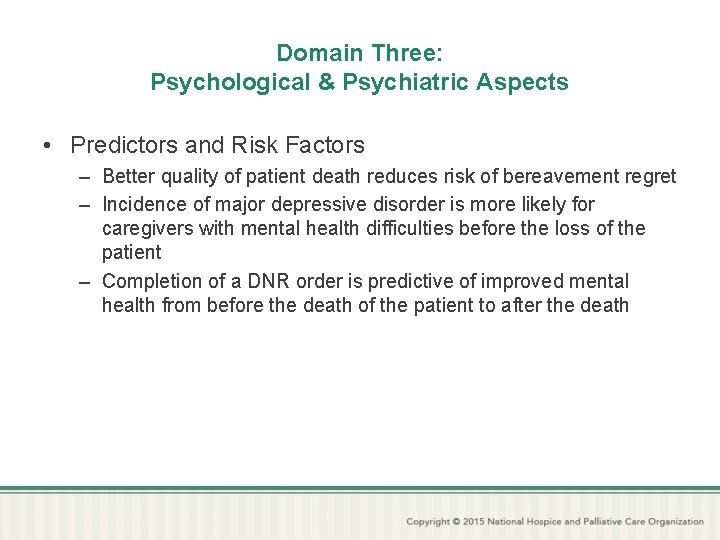 Domain Three:
Psychological & Psychiatric Aspects

• Predictors and Risk Factors
– Better quality of patient death reduces risk of bereavement regret
– Incidence of major depressive disorder is more likely for caregivers with mental health difficulties before the loss of the patient
– Completion of a DNR order is predictive of improved mental health from before the death of the patient to after the death

Copyright © 2015 National Hospice and Palliative Care Organization